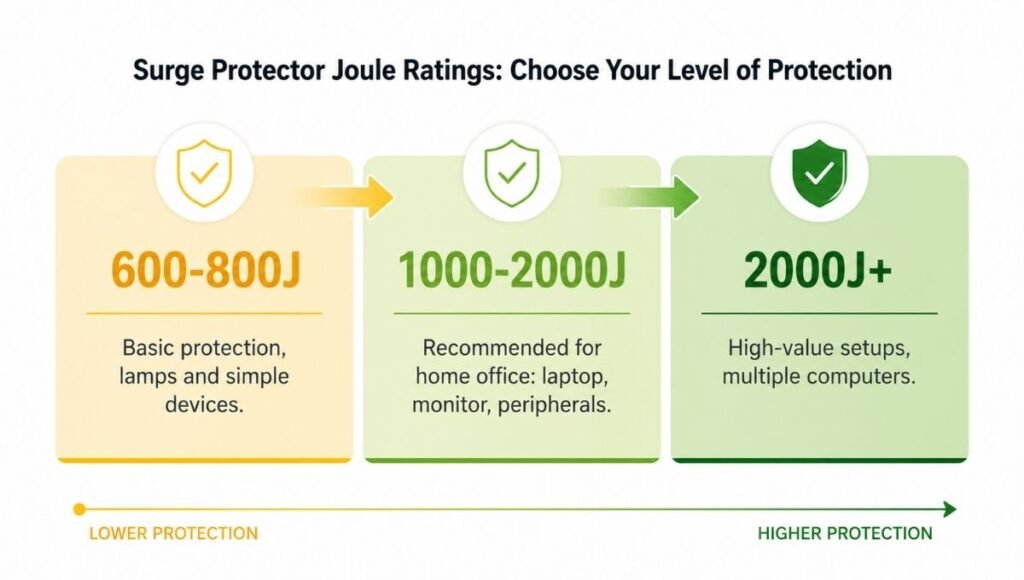 Surge Protector Joule Ratings: Choose Your Level of Protection

600-800J

Basic protection, lamps and simple devices.

1000-2000J

Recommended for home office: laptop, monitor, peripherals.

2000J+

High-value setups, multiple computers.

LOWER PROTECTION

HIGHER PROTECTION